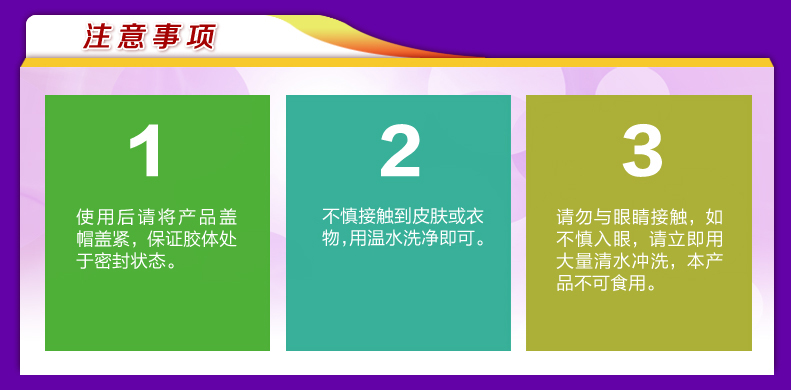 注意事项

1

使用后请将产品盖帽盖紧，保证胶体处于密封状态。

2

不慎接触到皮肤或衣物，用温水洗净即可。

3

请勿与眼睛接触，如不慎入眼，请立即用大量清水冲洗，本产品不可食用。